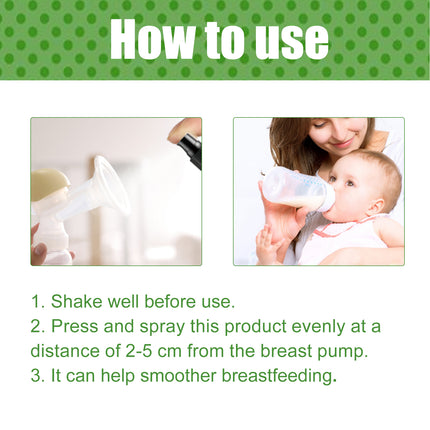 How to use

1. Shake well before use.
2. Press and spray this product evenly at a distance of 2-5 cm from the breast pump.
3. It can help smoother breastfeeding.